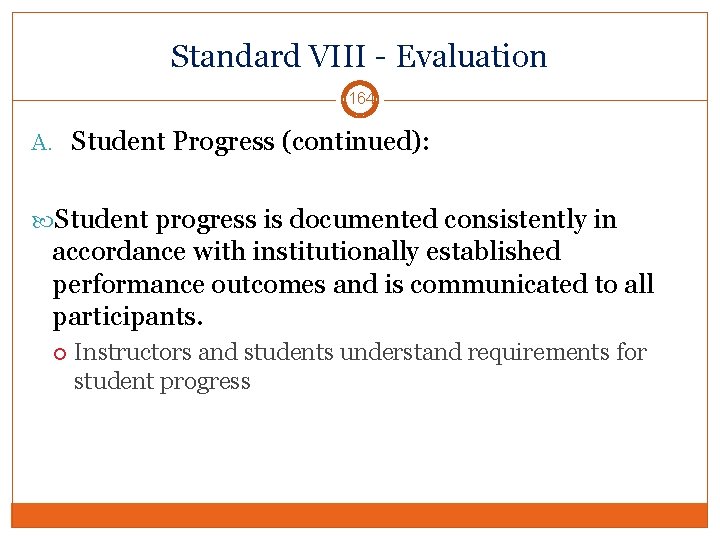 Standard VIII - Evaluation

164

A. Student Progress (continued):

Student progress is documented consistently in accordance with institutionally established performance outcomes and is communicated to all participants.

Instructors and students understand requirements for student progress